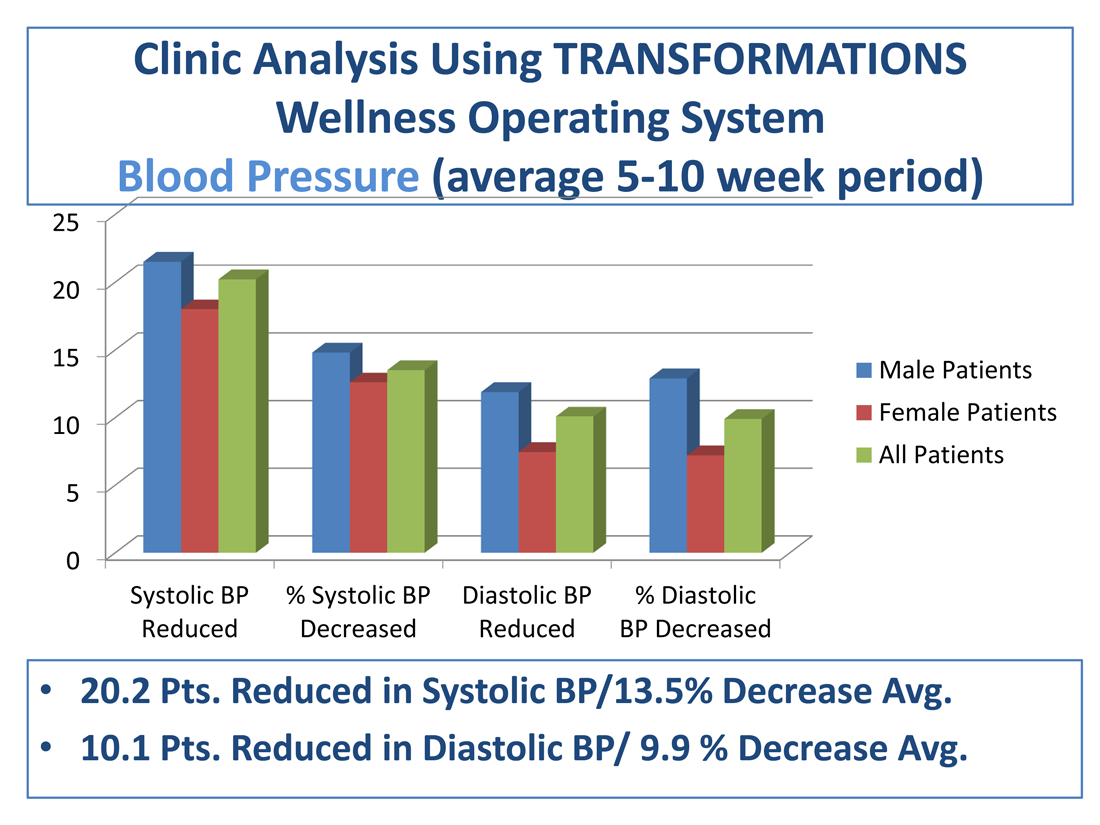 Clinic Analysis Using TRANSFORMATIONS Wellness Operating System
Blood Pressure (average 5-10 week period)

25
20
15
10
5
0

Systolic BP Reduced
% Systolic BP Decreased
Diastolic BP Reduced
% Diastolic BP Decreased

Male Patients
Female Patients
All Patients

• 20.2 Pts. Reduced in Systolic BP/13.5% Decrease Avg.
• 10.1 Pts. Reduced in Diastolic BP/ 9.9 % Decrease Avg.